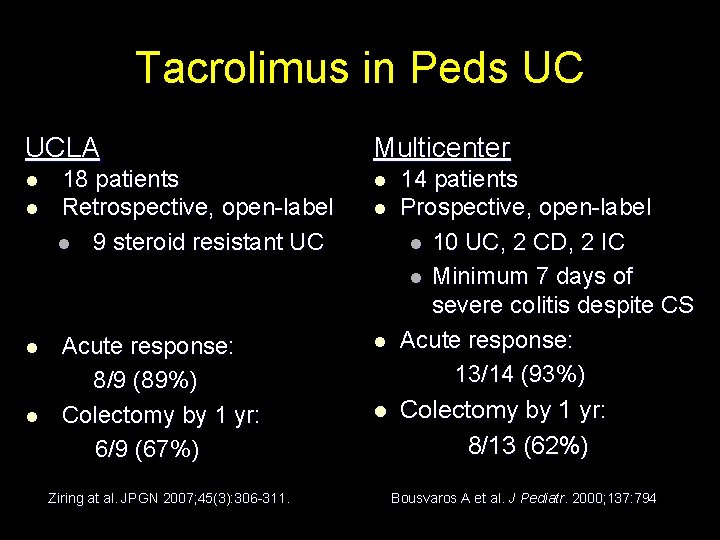 Tacrolimus in Peds UC

UCLA
- 18 patients
- Retrospective, open-label
  - 9 steroid resistant UC
- Acute response: 8/9 (89%)
- Colectomy by 1 yr: 6/9 (67%)

Ziring at al. JPGN 2007;45(3):306-311.

Multicenter
- 14 patients
- Prospective, open-label
  - 10 UC, 2 CD, 2 IC
  - Minimum 7 days of severe colitis despite CS
- Acute response: 13/14 (93%)
- Colectomy by 1 yr: 8/13 (62%)

Bousvaros A et al. J Pediatr. 2000;137:794